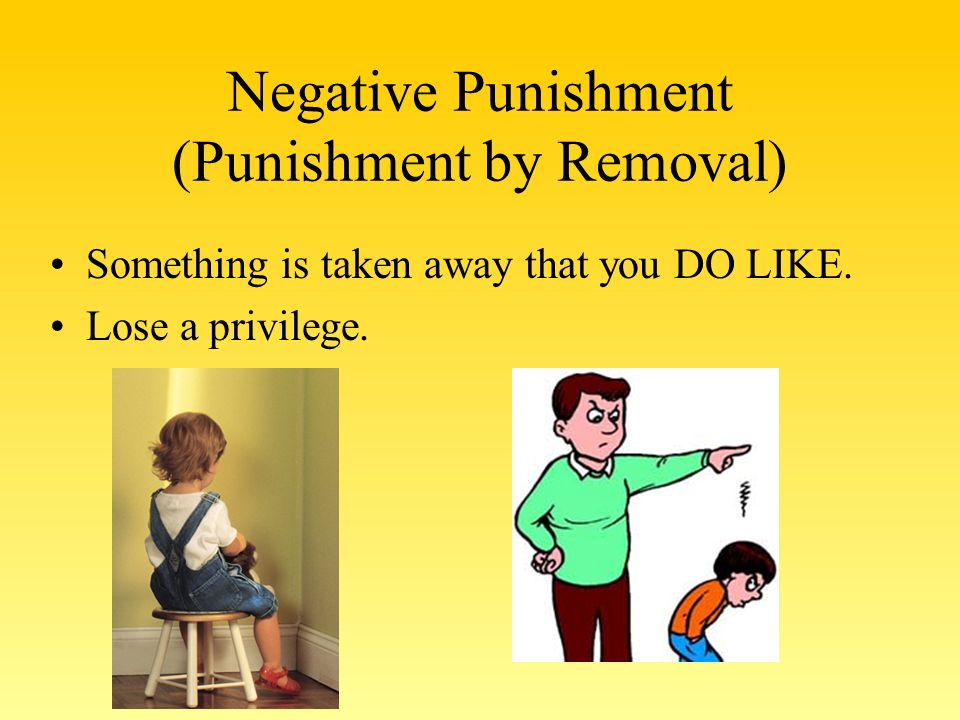 Negative Punishment
(Punishment by Removal)

• Something is taken away that you DO LIKE.
• Lose a privilege.